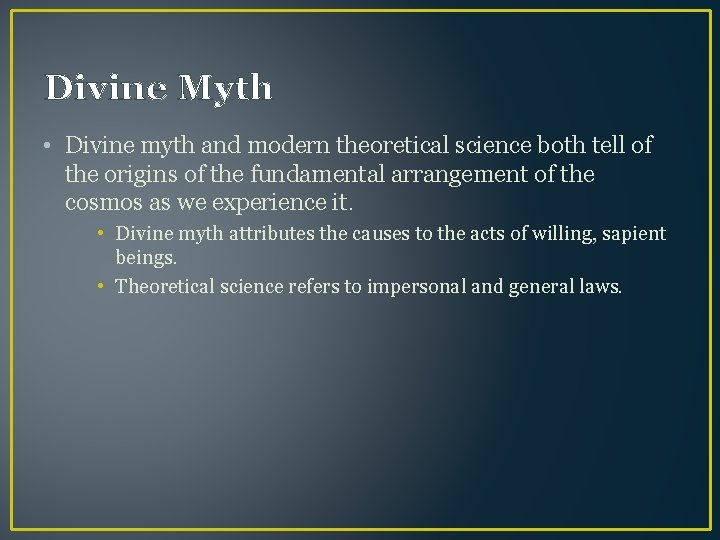 Divine Myth

• Divine myth and modern theoretical science both tell of the origins of the fundamental arrangement of the cosmos as we experience it.

  • Divine myth attributes the causes to the acts of willing, sapient beings.
  • Theoretical science refers to impersonal and general laws.